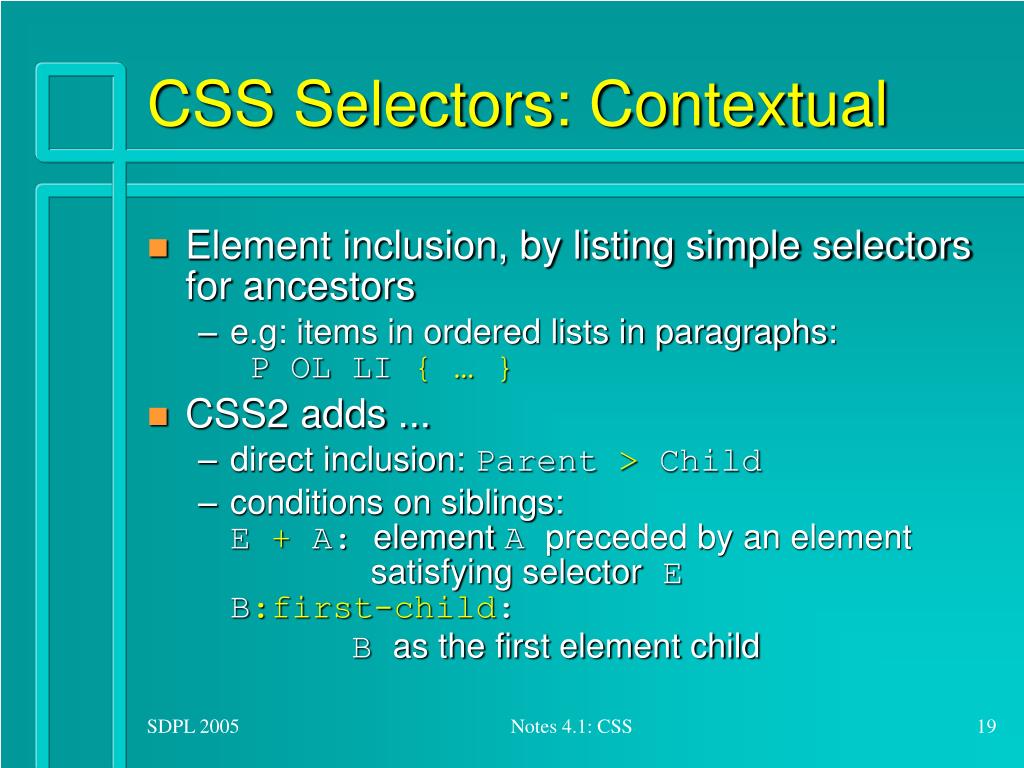 CSS Selectors: Contextual

Element inclusion, by listing simple selectors for ancestors

– e.g: items in ordered lists in paragraphs:
P OL LI { … }

CSS2 adds ...

– direct inclusion: Parent > Child

– conditions on siblings:
E + A: element A preceded by an element satisfying selector E
B:first-child:
B as the first element child

SDPL 2005

Notes 4.1: CSS

19